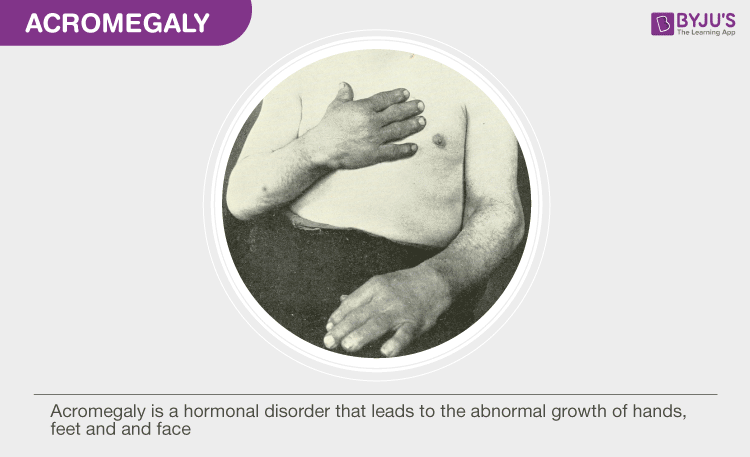 ACROMEGALY

BYJU'S
The Learning App

Acromegaly is a hormonal disorder that leads to the abnormal growth of hands, feet and and face